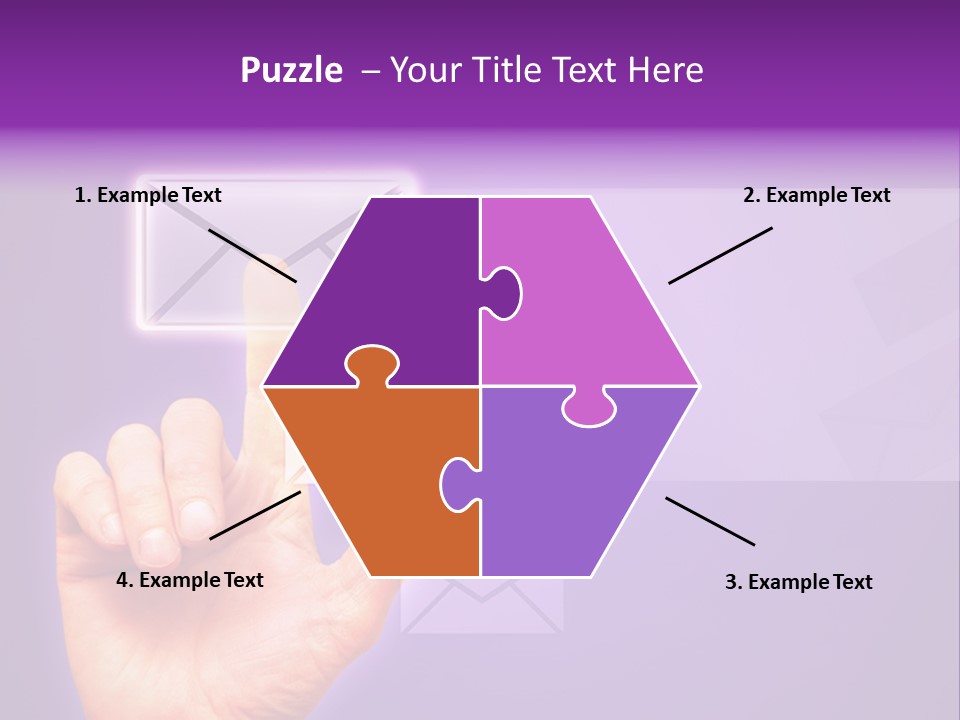 Puzzle – Your Title Text Here

1. Example Text

2. Example Text

4. Example Text

3. Example Text